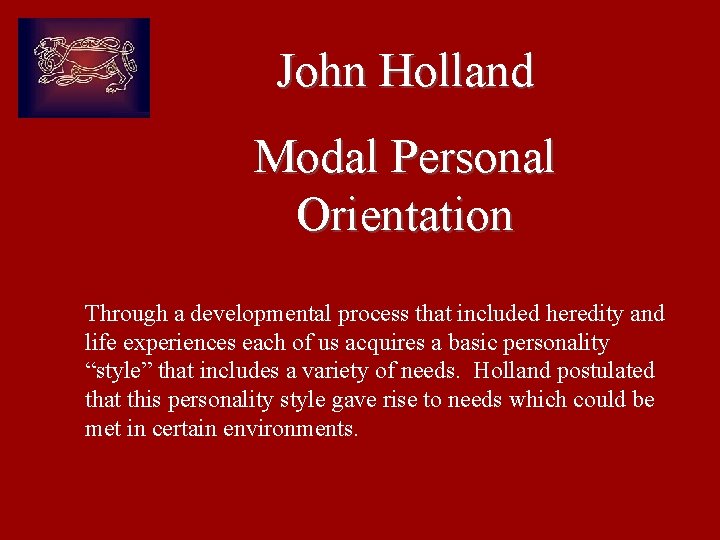 John Holland

Modal Personal Orientation

Through a developmental process that included heredity and life experiences each of us acquires a basic personality “style” that includes a variety of needs. Holland postulated that this personality style gave rise to needs which could be met in certain environments.